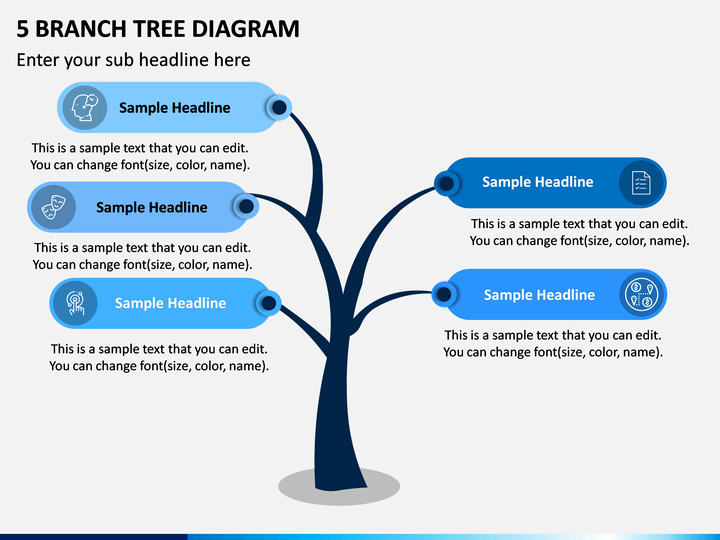 5 BRANCH TREE DIAGRAM

Enter your sub headline here

Sample Headline

This is a sample text that you can edit. You can change font(size, color, name).

Sample Headline

This is a sample text that you can edit. You can change font(size, color, name).

Sample Headline

This is a sample text that you can edit. You can change font(size, color, name).

Sample Headline

This is a sample text that you can edit. You can change font(size, color, name).

Sample Headline

This is a sample text that you can edit. You can change font(size, color, name).